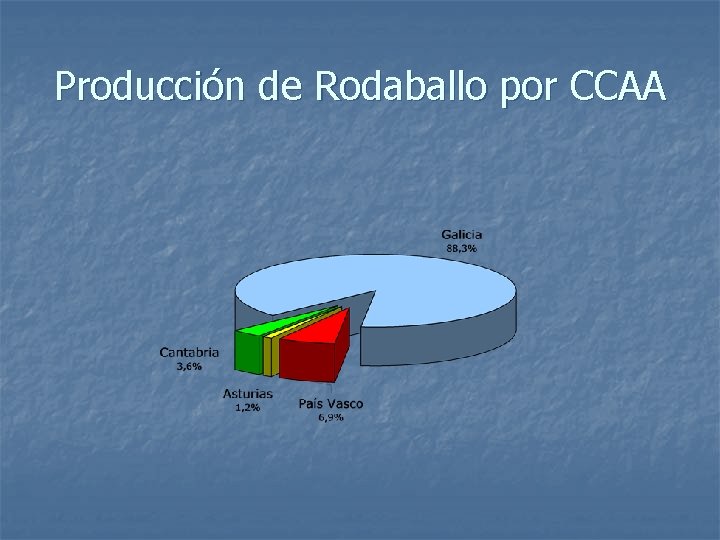 Producción de Rodaballo por CCAA

Galicia
88,3%

Cantabria
3,6%

Asturias
1,2%

País Vasco
6,9%